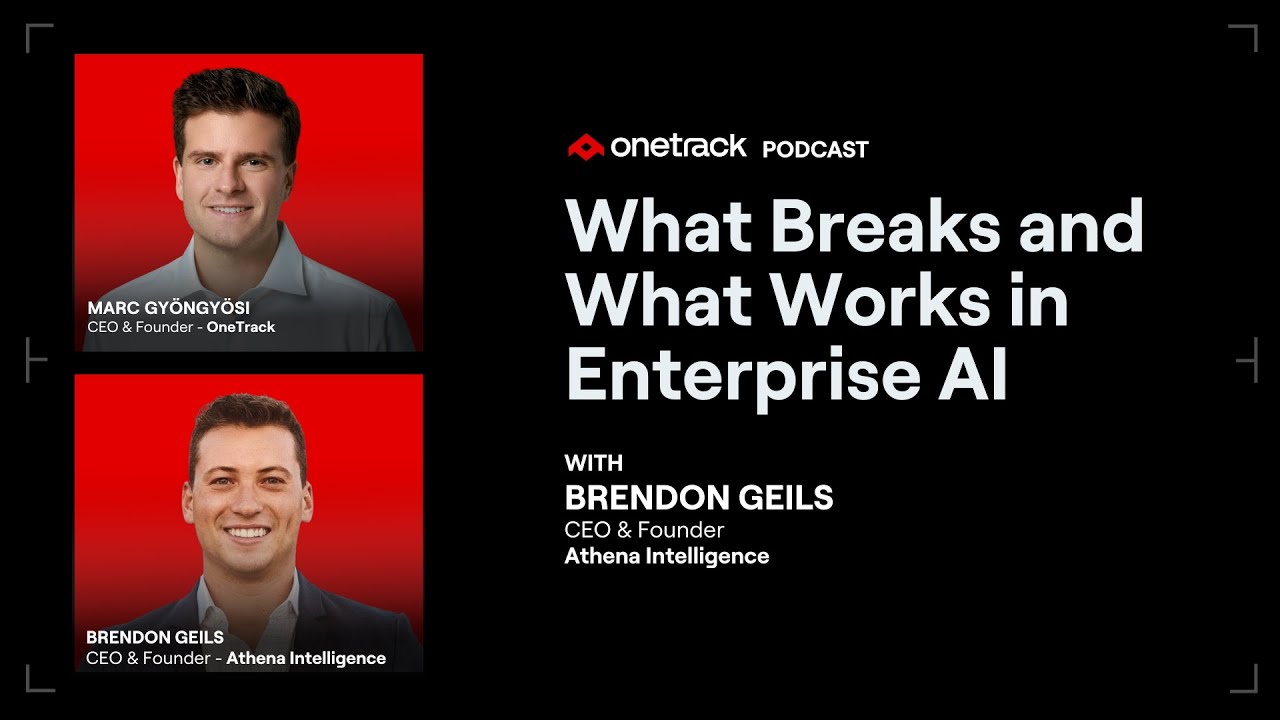 MARC GYÖNGYÖSI
CEO & Founder - OneTrack

BRENDON GEILS
CEO & Founder - Athena Intelligence

onetrack PODCAST

What Breaks and What Works in Enterprise AI

WITH
BRENDON GEILS
CEO & Founder
Athena Intelligence